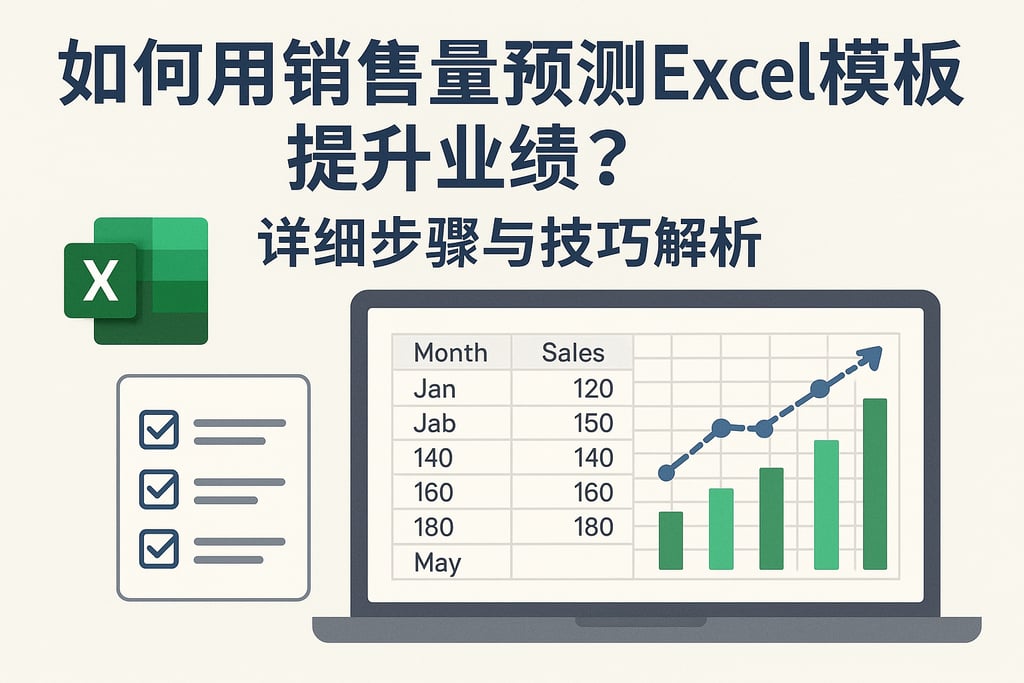 如何用销售量预测Excel模板提升业绩？

详细步骤与技巧解析

X

| Month | Sales |
|---|---|
| Jan | 120 |
| Jab | 150 |
| 140 | 140 |
| 160 | 160 |
| 180 | 180 |
| May | |